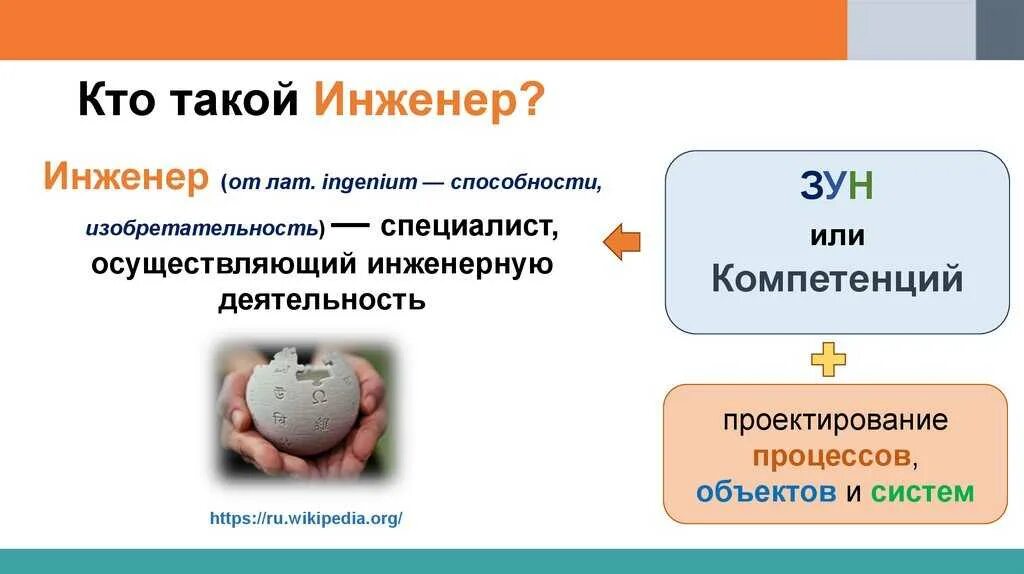 Кто такой Инженер?

Инженер (от лат. ingenium — способности, изобретательность) — специалист, осуществляющий инженерную деятельность

https://ru.wikipedia.org/

ЗУН
или
Компетенций

проектирование процессов, объектов и систем